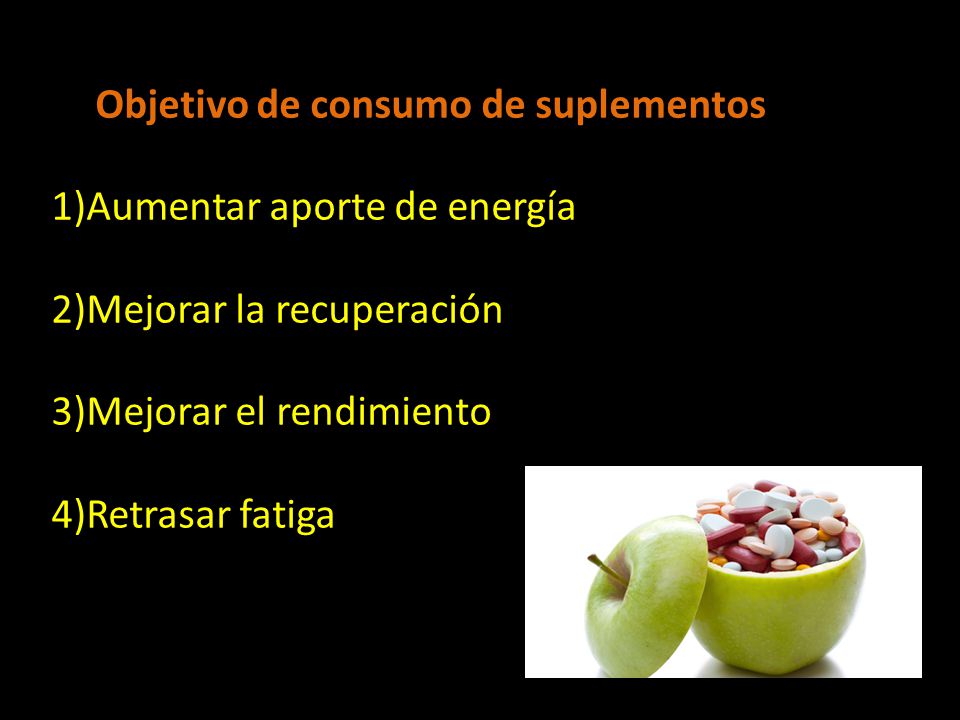 Objetivo de consumo de suplementos

1)Aumentar aporte de energía

2)Mejorar la recuperación

3)Mejorar el rendimiento

4)Retrasar fatiga